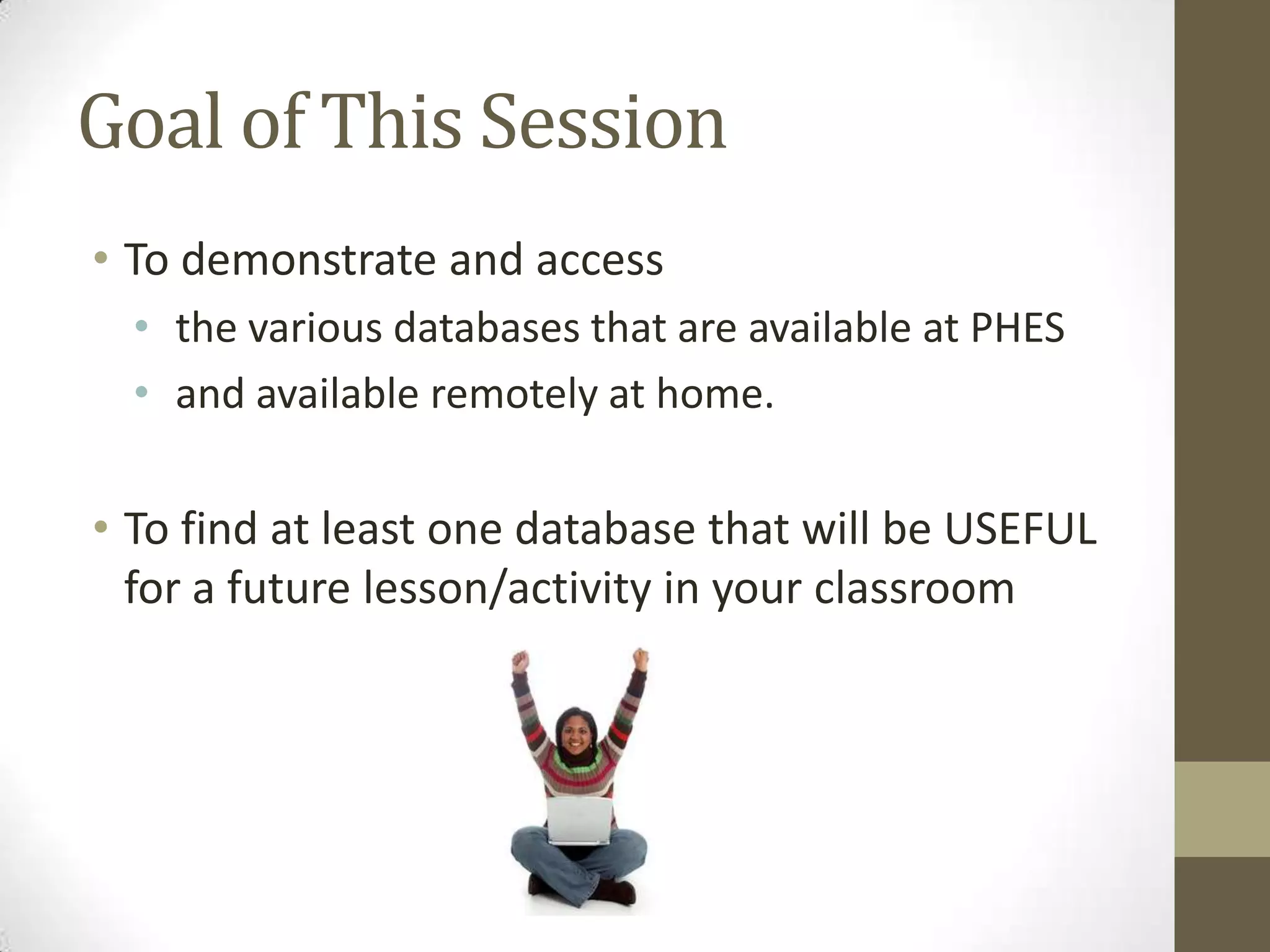 Goal of This Session

• To demonstrate and access
  • the various databases that are available at PHES
  • and available remotely at home.

• To find at least one database that will be USEFUL for a future lesson/activity in your classroom